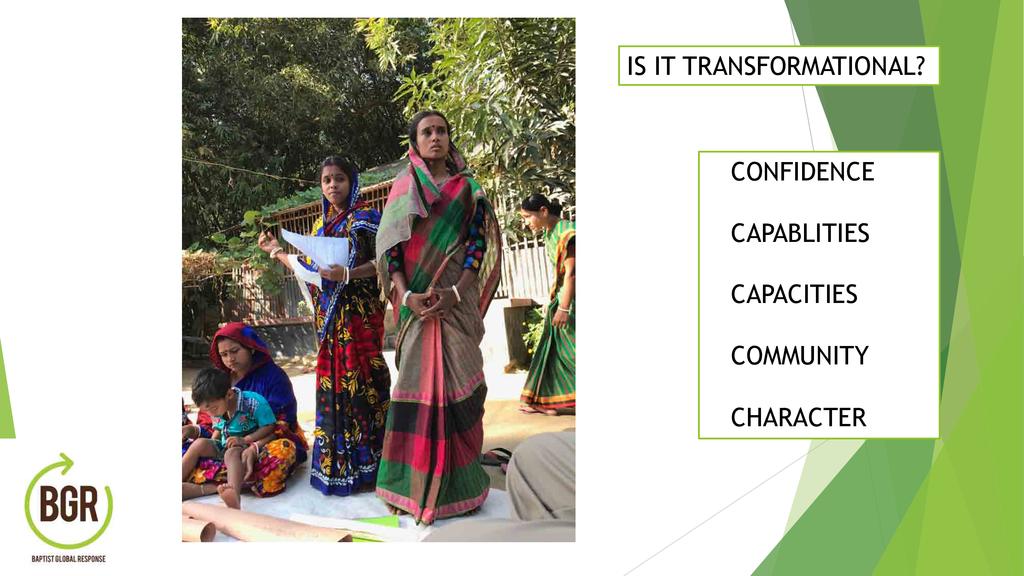 IS IT TRANSFORMATIONAL?

CONFIDENCE

CAPABLITIES

CAPACITIES

COMMUNITY

CHARACTER

BGR
BAPTIST GLOBAL RESPONSE